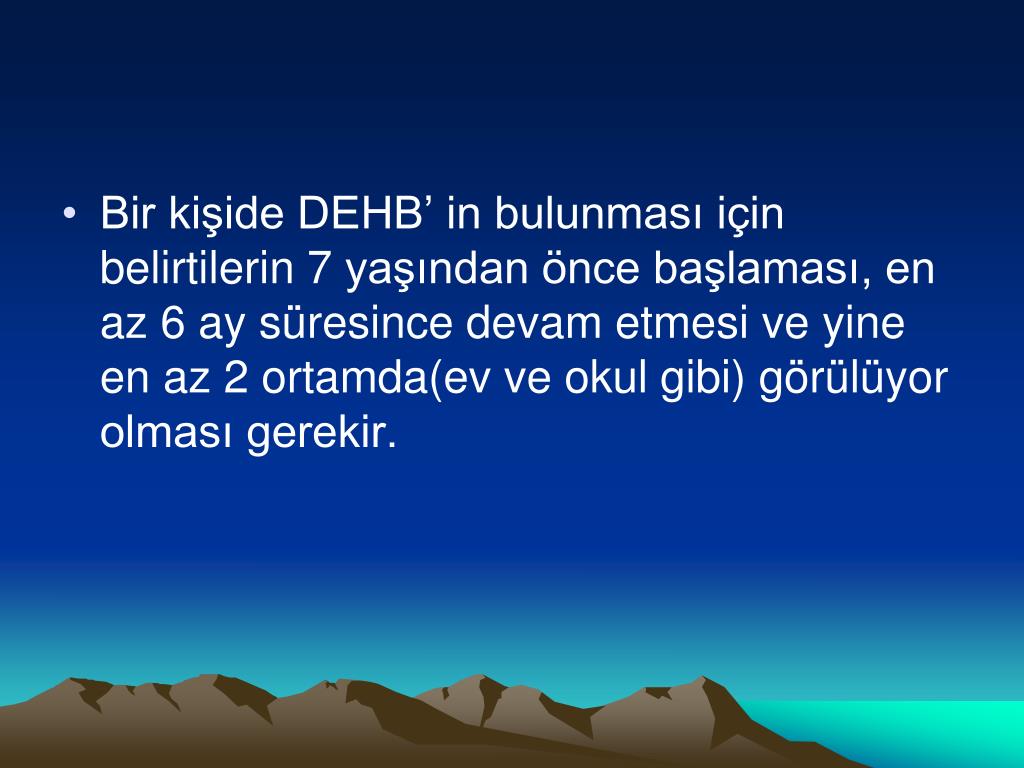 • Bir kişide DEHB’ in bulunması için belirtilerin 7 yaşından önce başlaması, en az 6 ay süresince devam etmesi ve yine en az 2 ortamda(ev ve okul gibi) görülüyor olması gerekir.